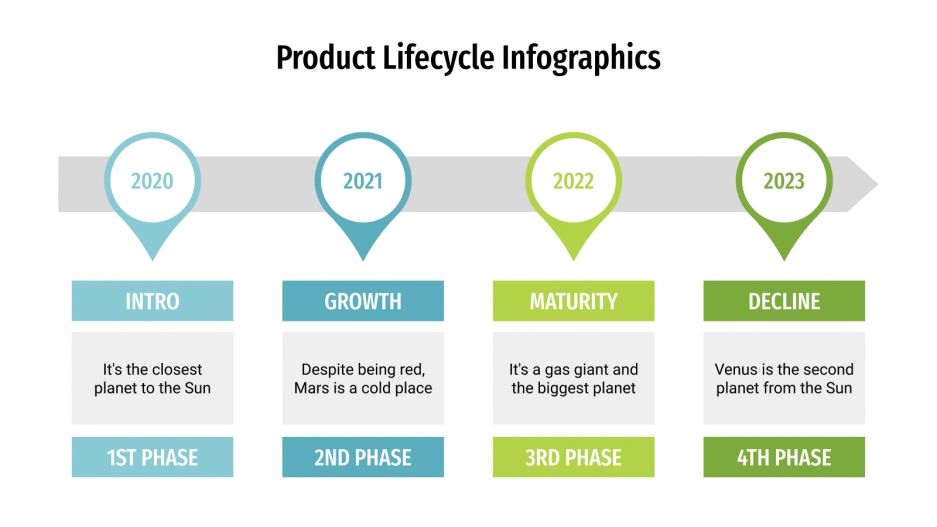 Product Lifecycle Infographics

2020

INTRO

It's the closest planet to the Sun

1ST PHASE

2021

GROWTH

Despite being red, Mars is a cold place

2ND PHASE

2022

MATURITY

It's a gas giant and the biggest planet

3RD PHASE

2023

DECLINE

Venus is the second planet from the Sun

4TH PHASE